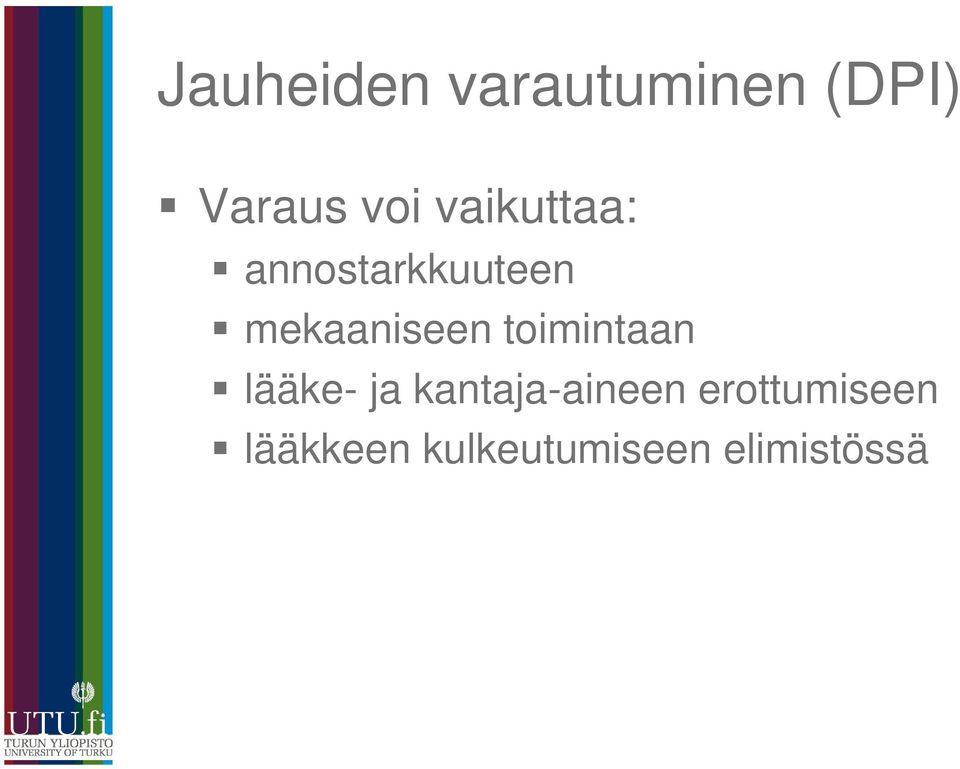 Jauheiden varautuminen (DPI)

▪ Varaus voi vaikuttaa:
▪ annostarkkuuteen
▪ mekaaniseen toimintaan
▪ lääke- ja kantaja-aineen erottumiseen
▪ lääkkeen kulkeutumiseen elimistössä

UTU.fi
TURUN YLIOPISTO
UNIVERSITY OF TURKU